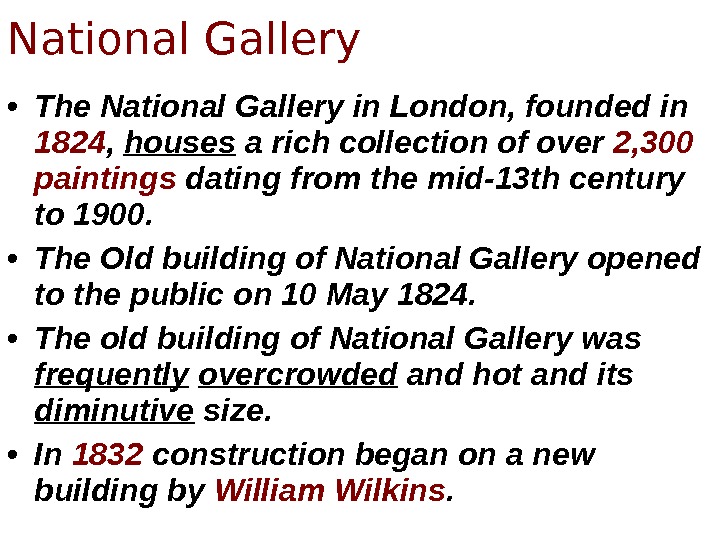 National Gallery

• The National Gallery in London, founded in 1824, houses a rich collection of over 2,300 paintings dating from the mid-13th century to 1900.

• The Old building of National Gallery opened to the public on 10 May 1824.

• The old building of National Gallery was frequently overcrowded and hot and its diminutive size.

• In 1832 construction began on a new building by William Wilkins.